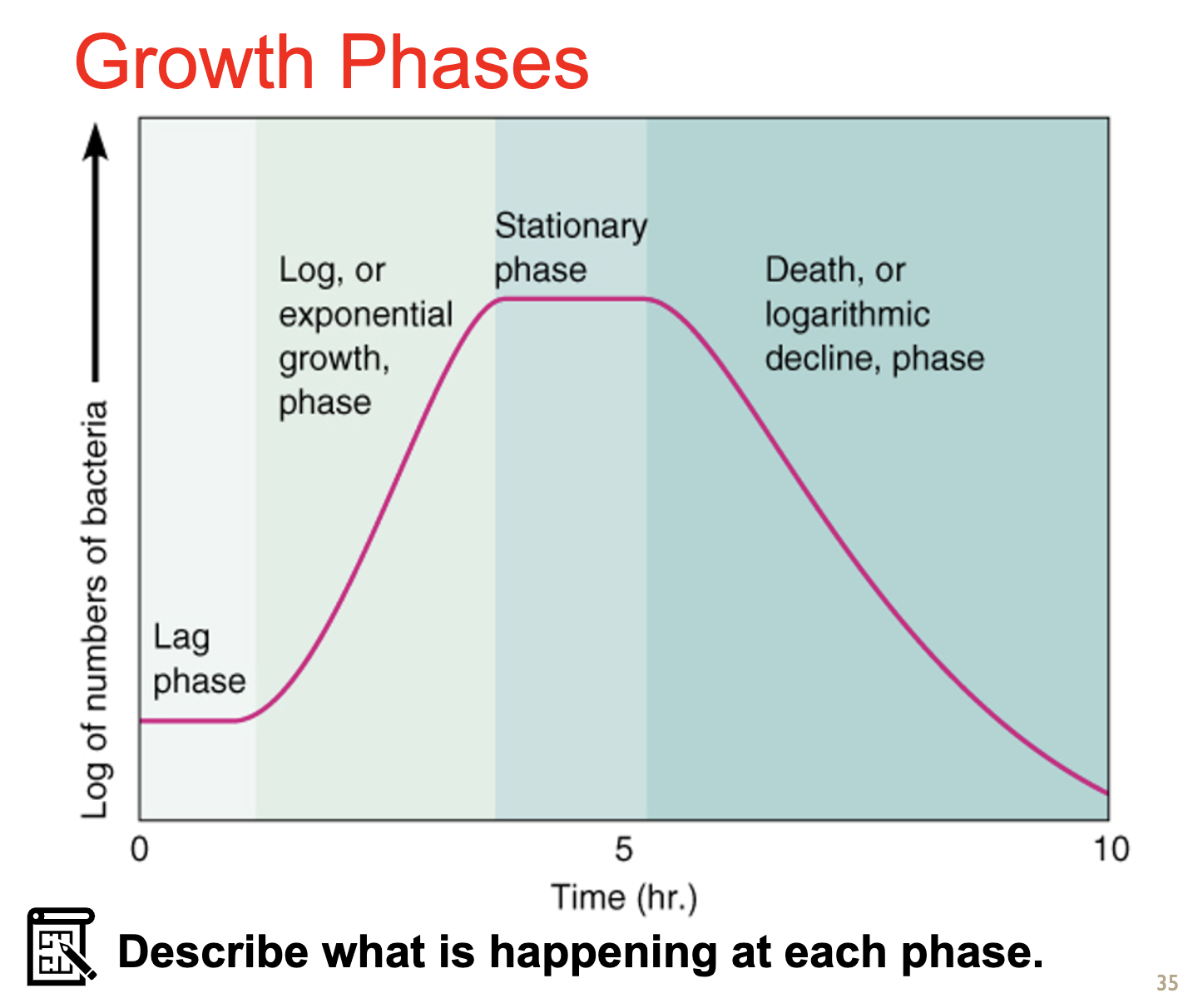 Growth Phases

Log of numbers of bacteria

Lag phase

Log, or exponential growth, phase

Stationary phase

Death, or logarithmic decline, phase

0
5
10

Time (hr.)

Describe what is happening at each phase.

35